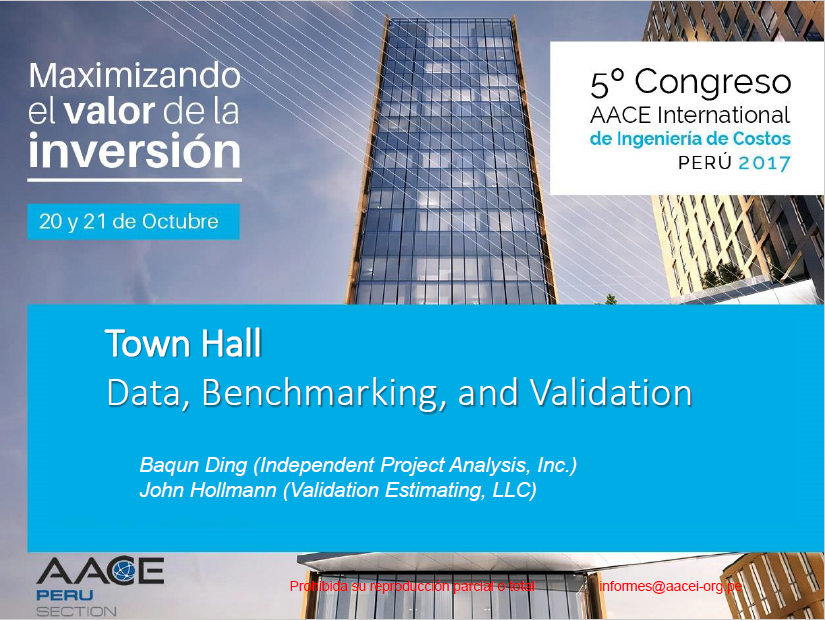 Maximizando el valor de la inversión

20 y 21 de Octubre

5° Congreso
AACE International
de Ingeniería de Costos
PERÚ 2017

Town Hall
Data, Benchmarking, and Validation

Baqun Ding (Independent Project Analysis, Inc.)
John Hollmann (Validation Estimating, LLC)

AACE
PERU
SECTION

Prohibida su reproducción parcial o total

informes@aacei-org.pe